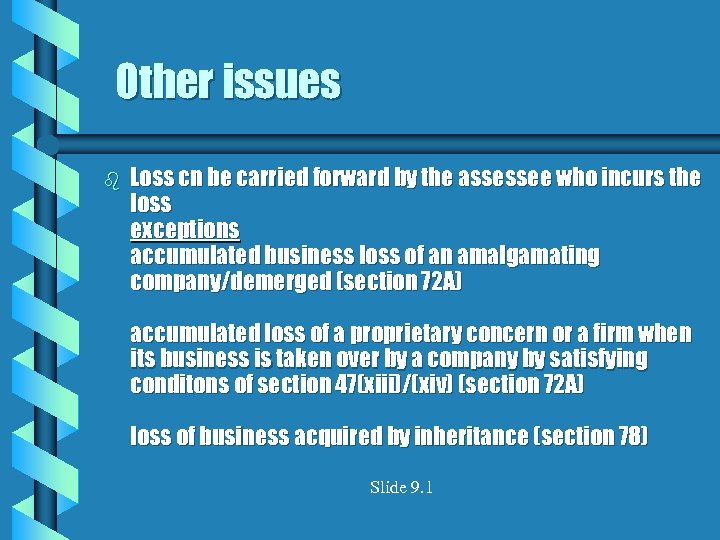 Other issues

Loss cn be carried forward by the assessee who incurs the loss
exceptions
accumulated business loss of an amalgamating company/demerged (section 72A)

accumulated loss of a proprietary concern or a firm when its business is taken over by a company by satisfying conditons of section 47(xiii)/(xiv) (section 72A)

loss of business acquired by inheritance (section 78)

Slide 9.1